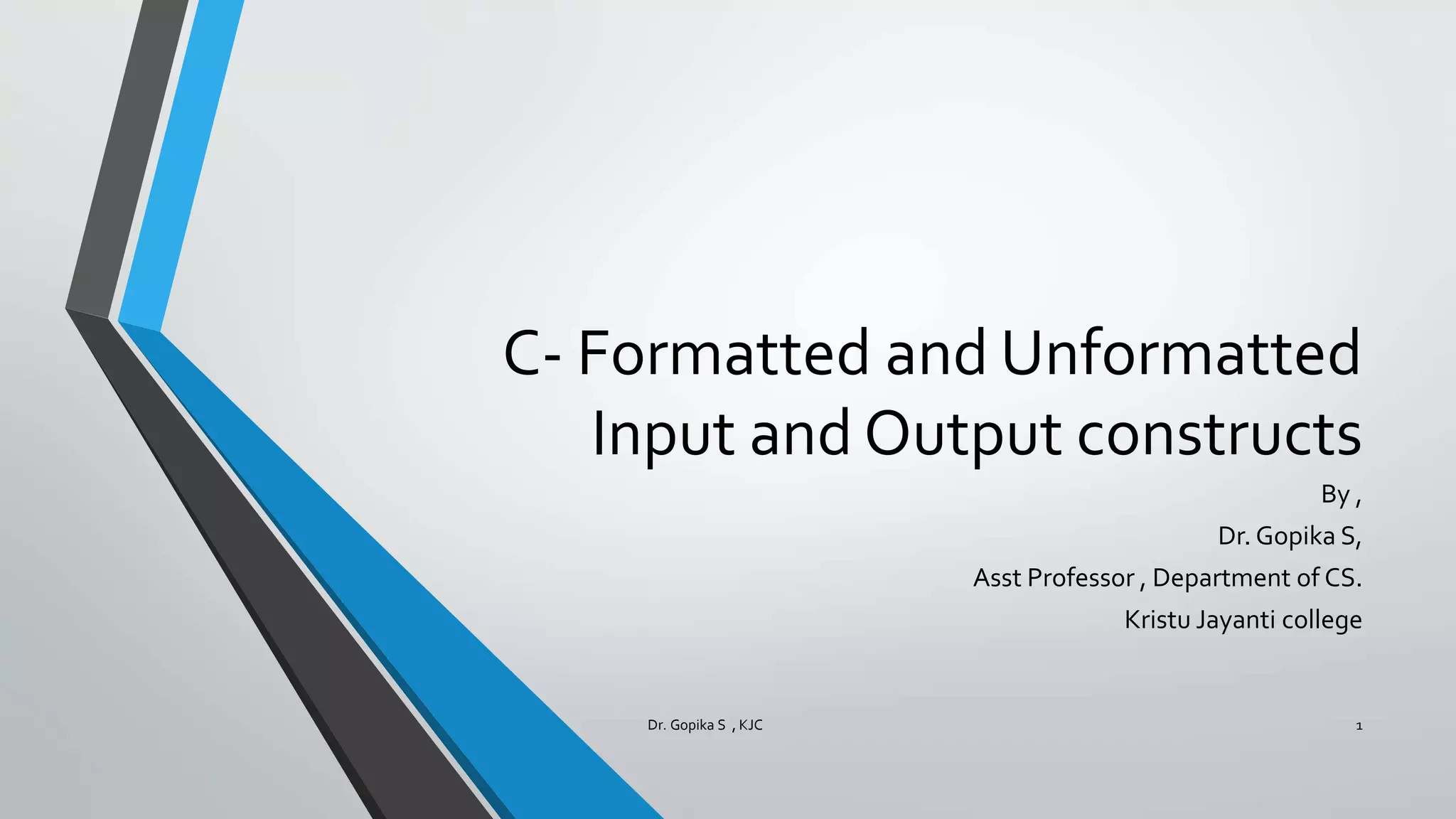 C- Formatted and Unformatted Input and Output constructs

By ,

Dr. Gopika S,

Asst Professor , Department of CS.

Kristu Jayanti college

Dr. Gopika S , KJC

1